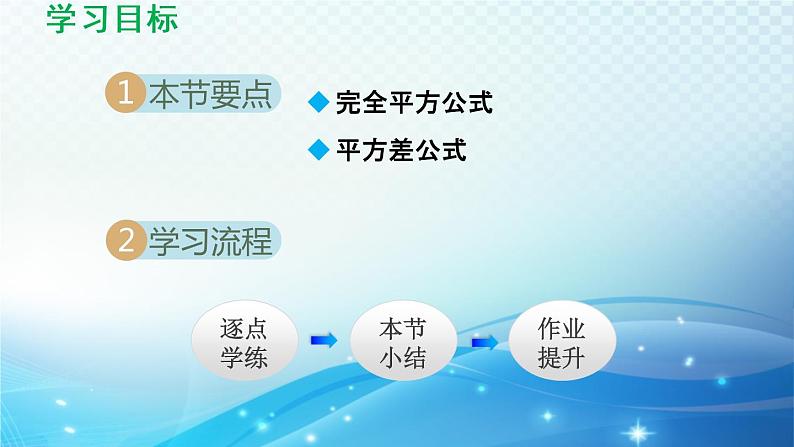 学习目标

1 本节要点

◆ 完全平方公式

◆ 平方差公式

2 学习流程

逐点学练

本节小结

作业提升